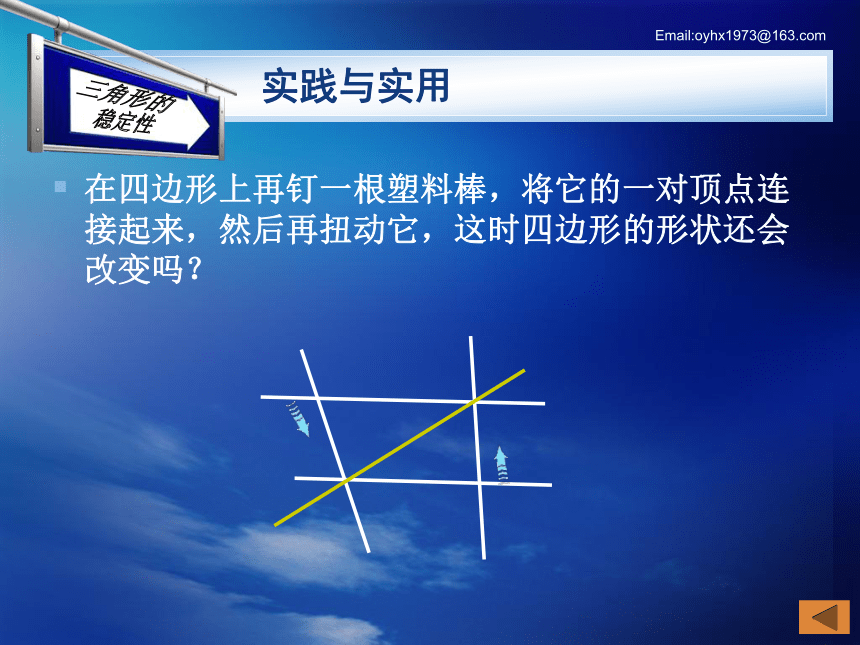 Email:oyhx1973@163.com

三角形的稳定性

实践与实用

在四边形上再钉一根塑料棒，将它的一对顶点连接起来，然后再扭动它，这时四边形的形状还会改变吗？